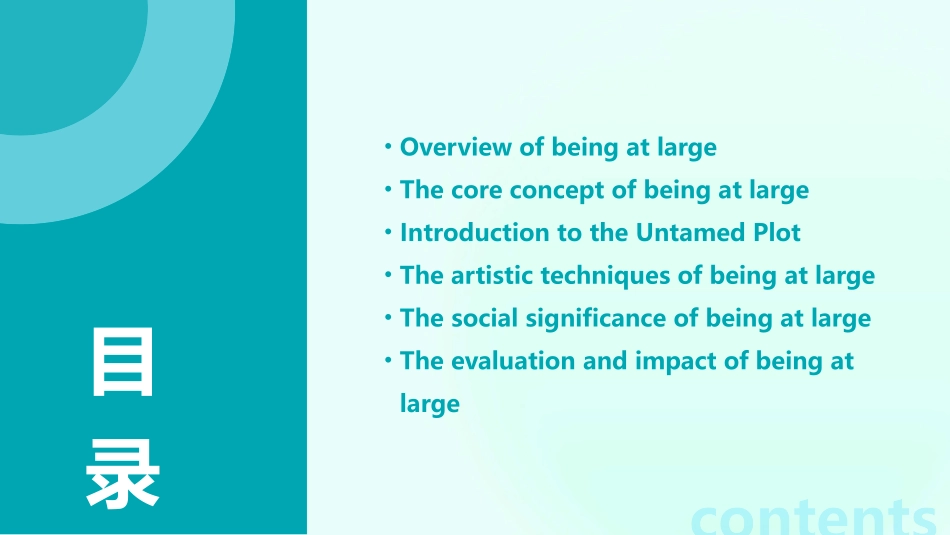 目录

• Overview of being at large
• The core concept of being at large
• Introduction to the Untamed Plot
• The artistic techniques of being at large
• The social significance of being at large
• The evaluation and impact of being at large

contents